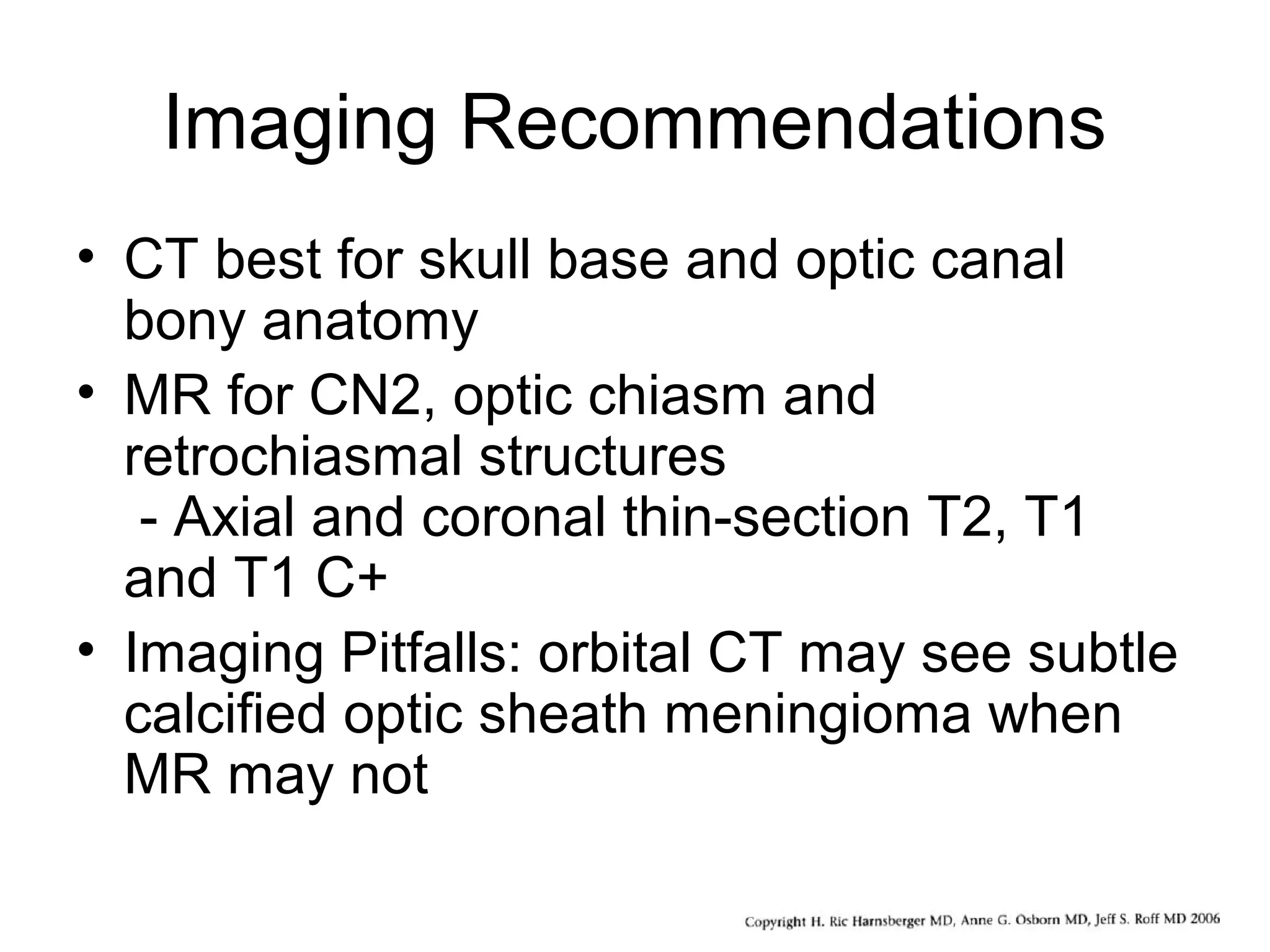 Imaging Recommendations

• CT best for skull base and optic canal bony anatomy
• MR for CN2, optic chiasm and retrochiasmal structures
 - Axial and coronal thin-section T2, T1 and T1 C+
• Imaging Pitfalls: orbital CT may see subtle calcified optic sheath meningioma when MR may not

Copyright H. Ric Harnsberger MD, Anne G. Osborn MD, Jeff S. Roff MD 2006